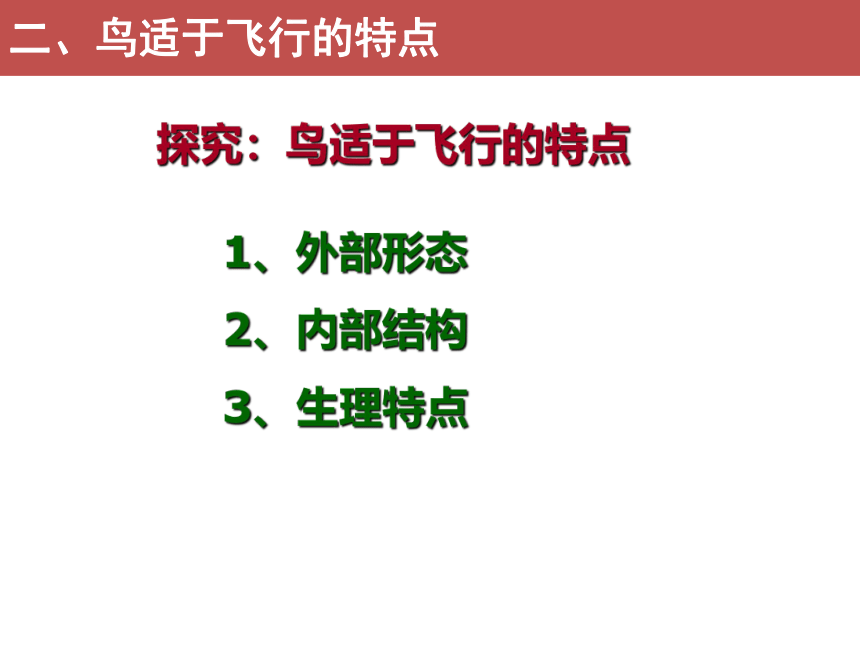 二、鸟适于飞行的特点

探究：鸟适于飞行的特点

1、外部形态

2、内部结构

3、生理特点